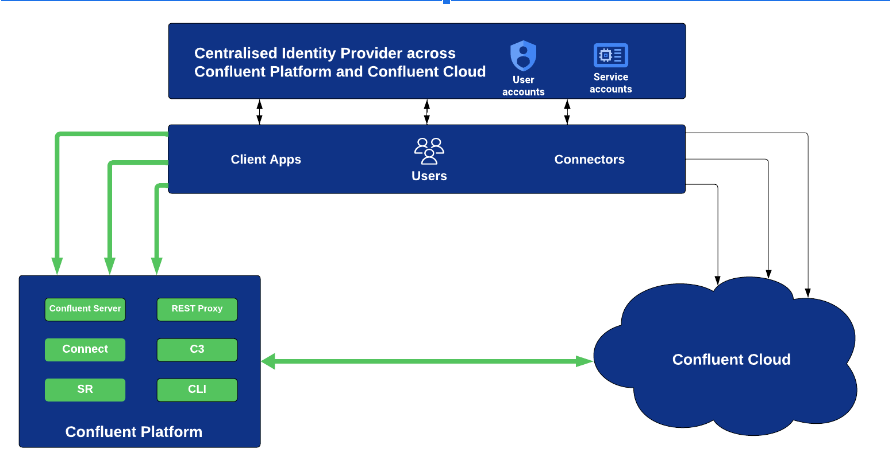 Centralised Identity Provider across Confluent Platform and Confluent Cloud

User accounts

Service accounts

Client Apps

Users

Connectors

Confluent Server

REST Proxy

Connect

C3

SR

CLI

Confluent Platform

Confluent Cloud